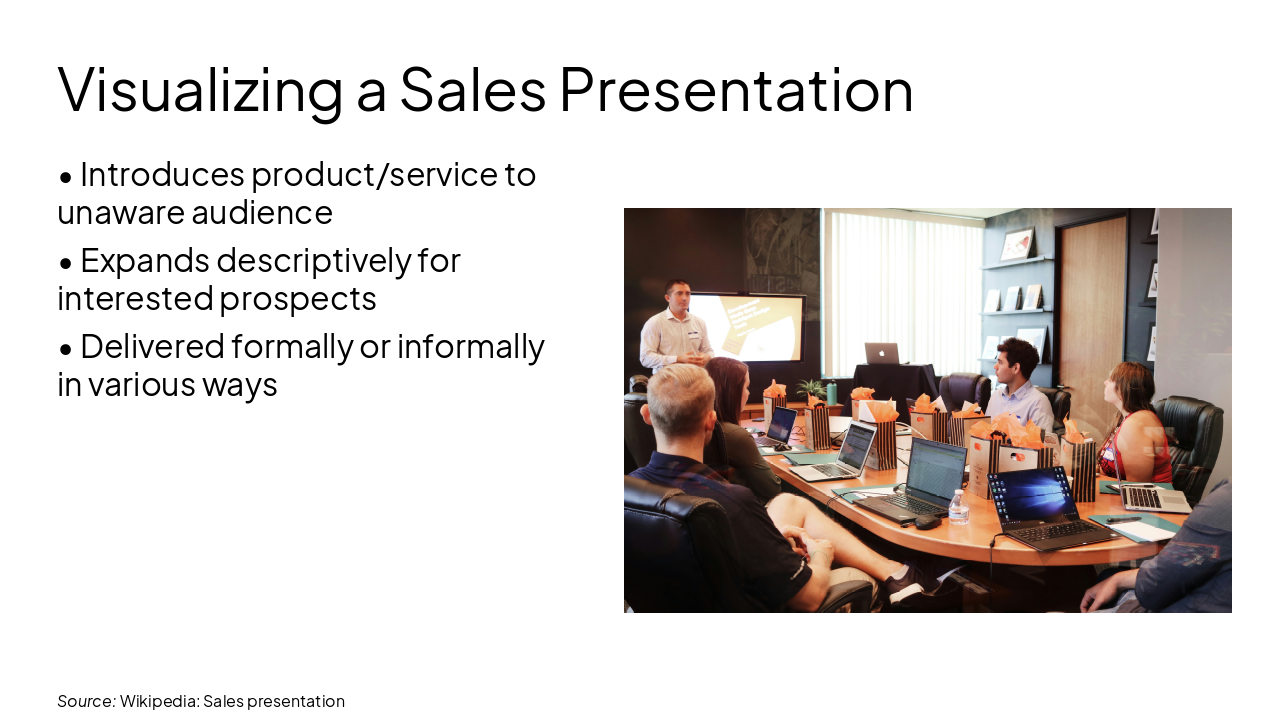 Visualizing a Sales Presentation

• Introduces product/service to unaware audience

• Expands descriptively for interested prospects

• Delivered formally or informally in various ways

Source: Wikipedia: Sales presentation